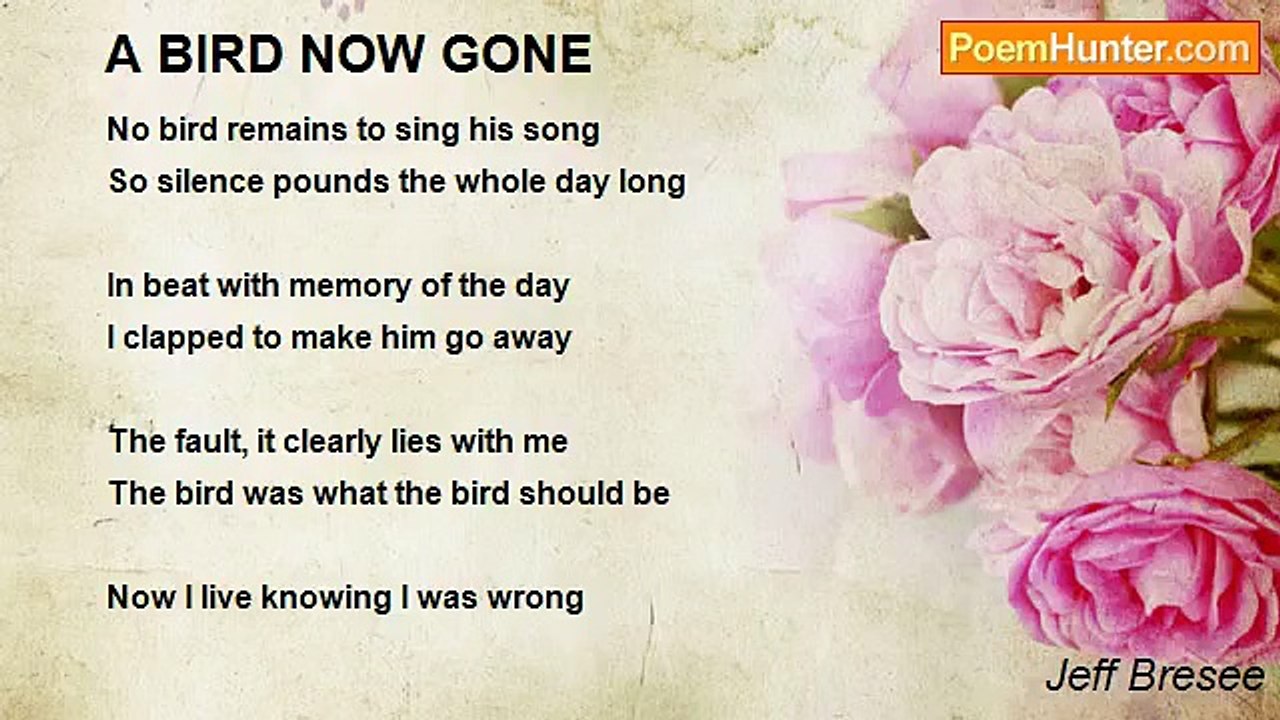 A BIRD NOW GONE

PoemHunter.com

No bird remains to sing his song
So silence pounds the whole day long

In beat with memory of the day
I clapped to make him go away

The fault, it clearly lies with me
The bird was what the bird should be

Now I live knowing I was wrong

Jeff Bresee